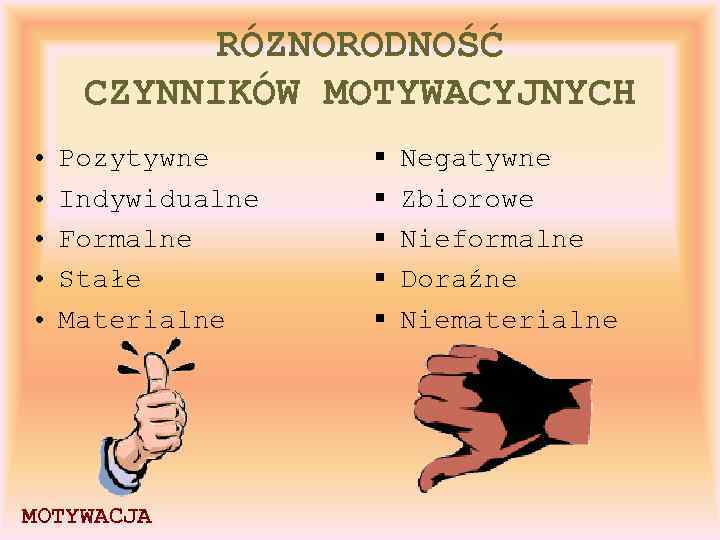 RÓZNORODNOŚĆ CZYNNIKÓW MOTYWACYJNYCH

• Pozytywne
• Indywidualne
• Formalne
• Stałe
• Materialne

▪ Negatywne
▪ Zbiorowe
▪ Nieformalne
▪ Doraźne
▪ Niematerialne

MOTYWACJA